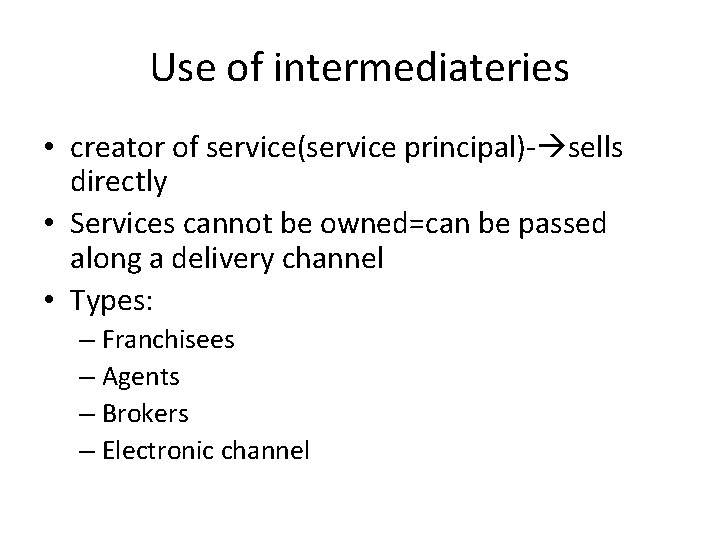 Use of intermediateries

• creator of service(service principal)-→sells directly
• Services cannot be owned=can be passed along a delivery channel
• Types:
– Franchisees
– Agents
– Brokers
– Electronic channel